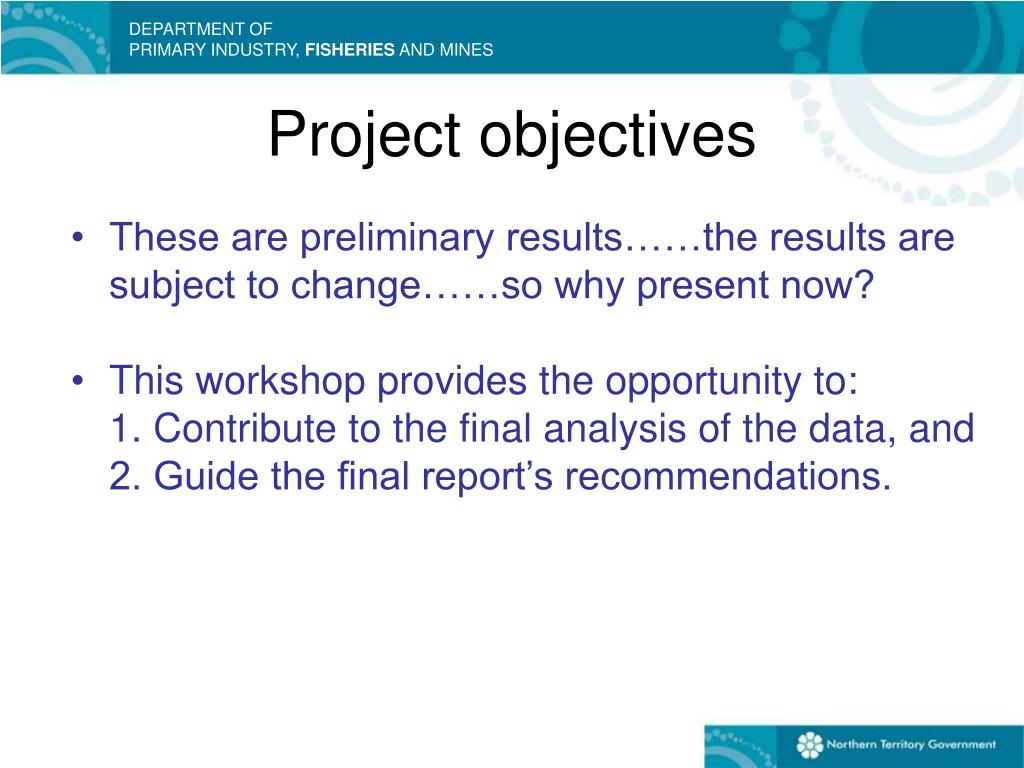 DEPARTMENT OF
PRIMARY INDUSTRY, FISHERIES AND MINES

Project objectives

• These are preliminary results……the results are subject to change……so why present now?

• This workshop provides the opportunity to:
1. Contribute to the final analysis of the data, and
2. Guide the final report's recommendations.

Northern Territory Government